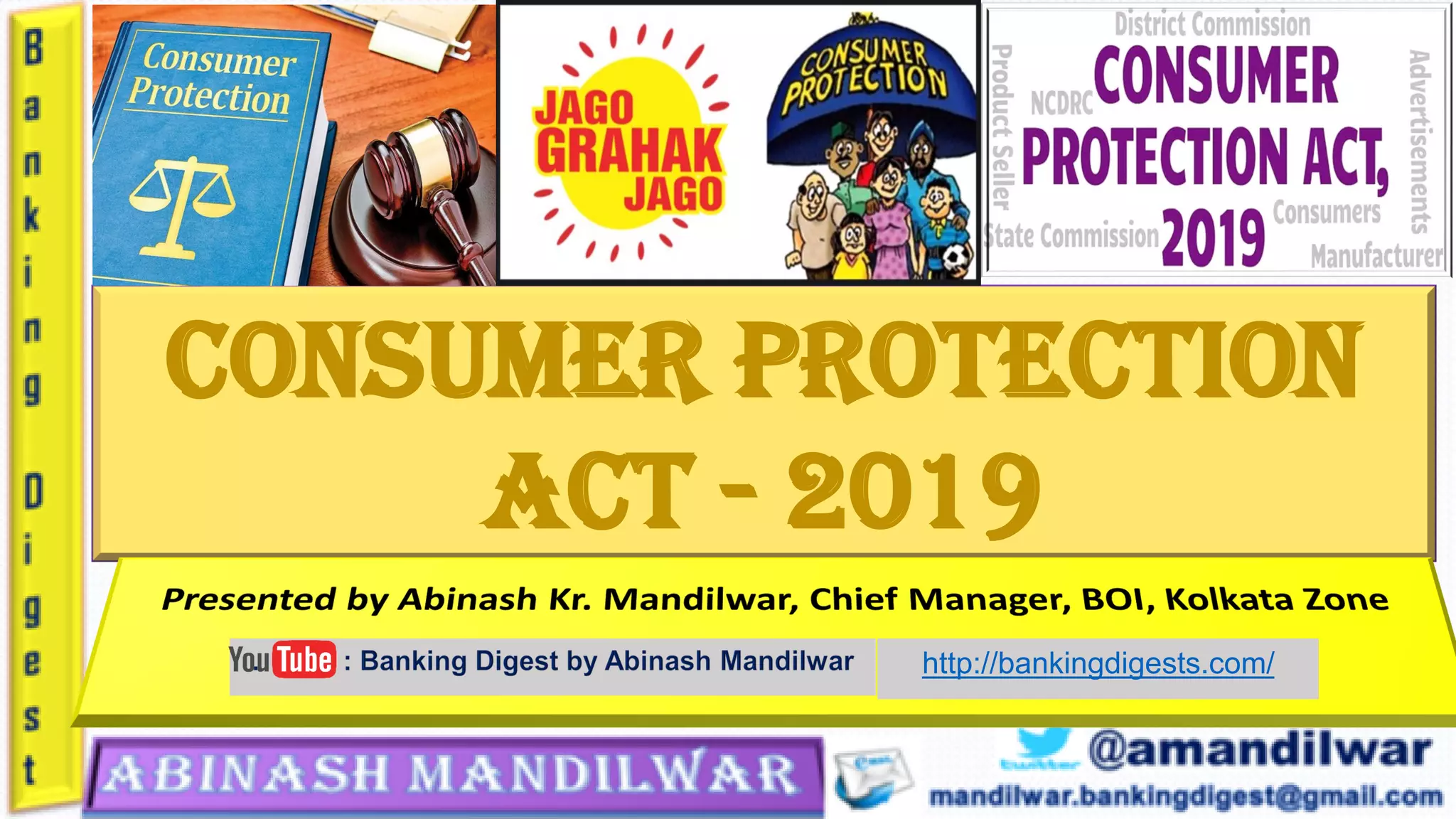 Banking Digest

Consumer Protection

JAGO GRAHAK JAGO

CONSUMER PROTECTION

District Commission
Product Seller
NCDRC
CONSUMER PROTECTION ACT, 2019
Advertisements
State Commission
Consumers
Manufacturer

CONSUMER PROTECTION ACT - 2019

Presented by Abinash Kr. Mandilwar, Chief Manager, BOI, Kolkata Zone

YouTube : Banking Digest by Abinash Mandilwar

http://bankingdigests.com/

ABINASH MANDILWAR

twitter @amandilwar

mandilwar.bankingdigest@gmail.com